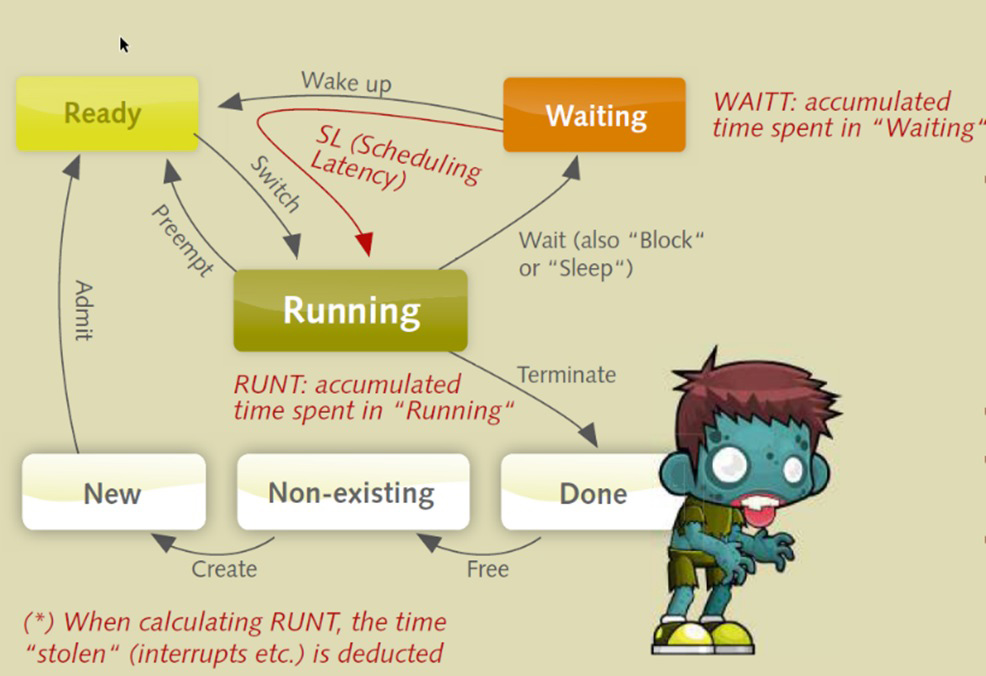 Ready

Wake up

Waiting

WAITT: accumulated time spent in “Waiting“

SL (Scheduling Latency)

Switch

Preempt

Wait (also “Block“ or “Sleep“)

Admit

Running

RUNT: accumulated time spent in “Running“

Terminate

New

Non-existing

Done

Create

Free

(*) When calculating RUNT, the time “stolen“ (interrupts etc.) is deducted